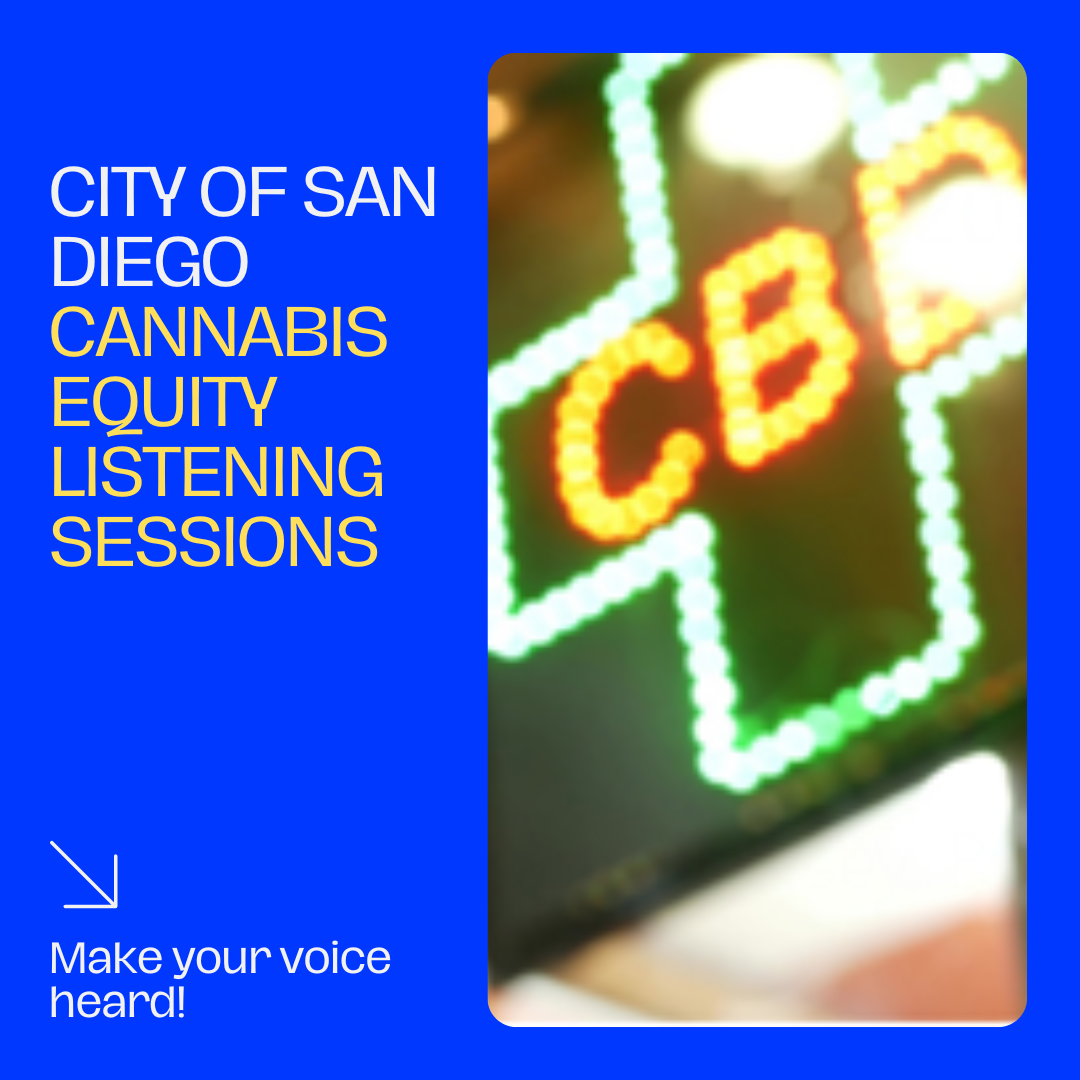 CITY OF SAN DIEGO
CANNABIS EQUITY LISTENING SESSIONS

Make your voice heard!

CBD